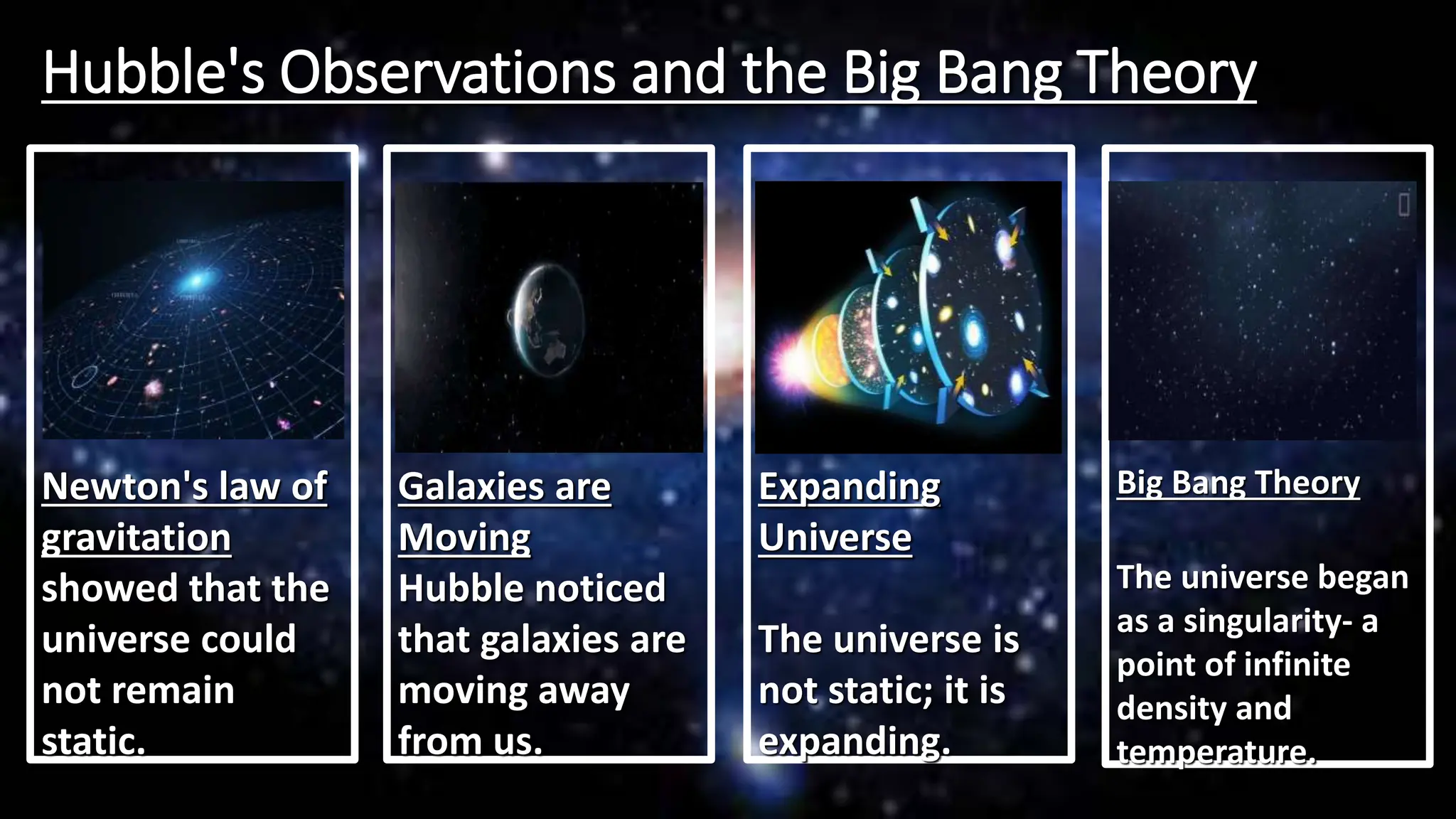 Hubble's Observations and the Big Bang Theory

Newton's law of gravitation showed that the universe could not remain static.

Galaxies are Moving
Hubble noticed that galaxies are moving away from us.

Expanding Universe

The universe is not static; it is expanding.

Big Bang Theory

The universe began as a singularity- a point of infinite density and temperature.